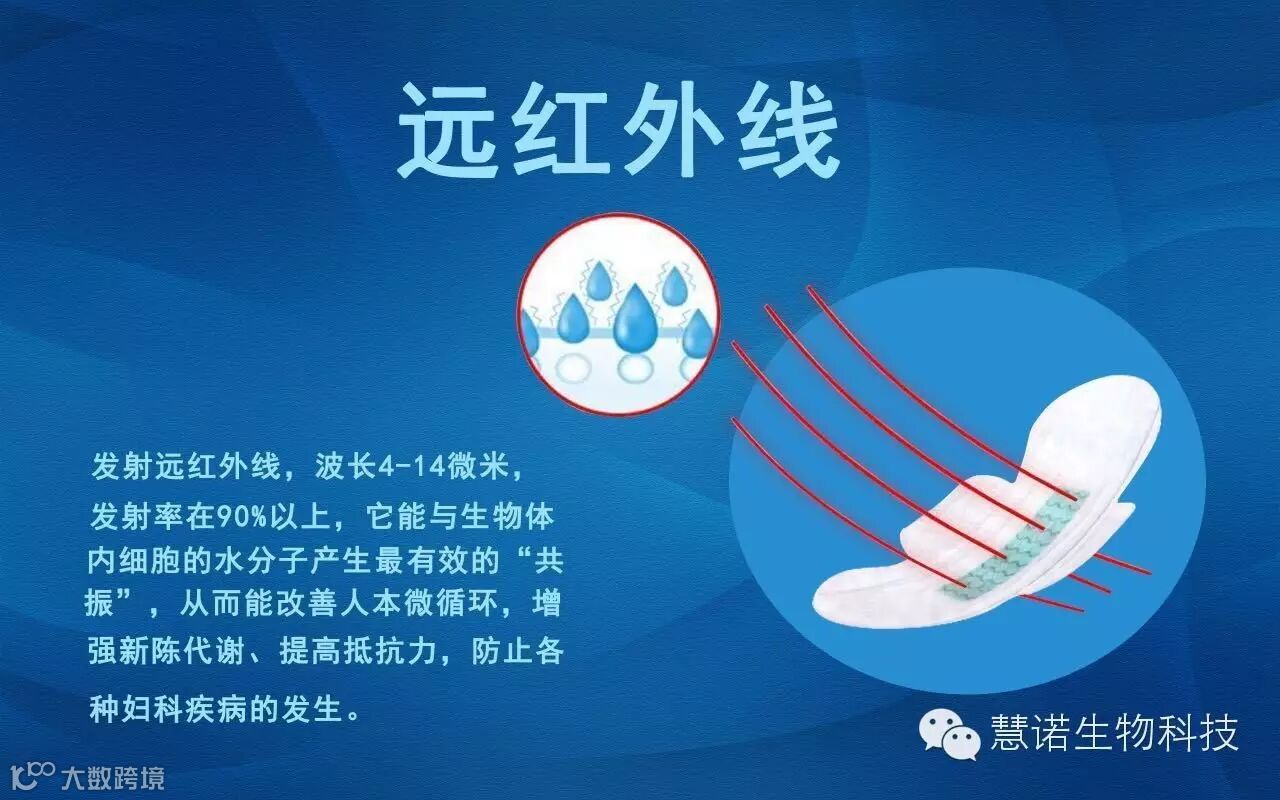 远红外线

发射远红外线，波长4-14微米，发射率在90%以上，它能与生物体内细胞的水分子产生最有效的“共振”，从而能改善人本微循环，增强新陈代谢、提高抵抗力，防止各种妇科疾病的发生。

慧诺生物科技

大数跨境